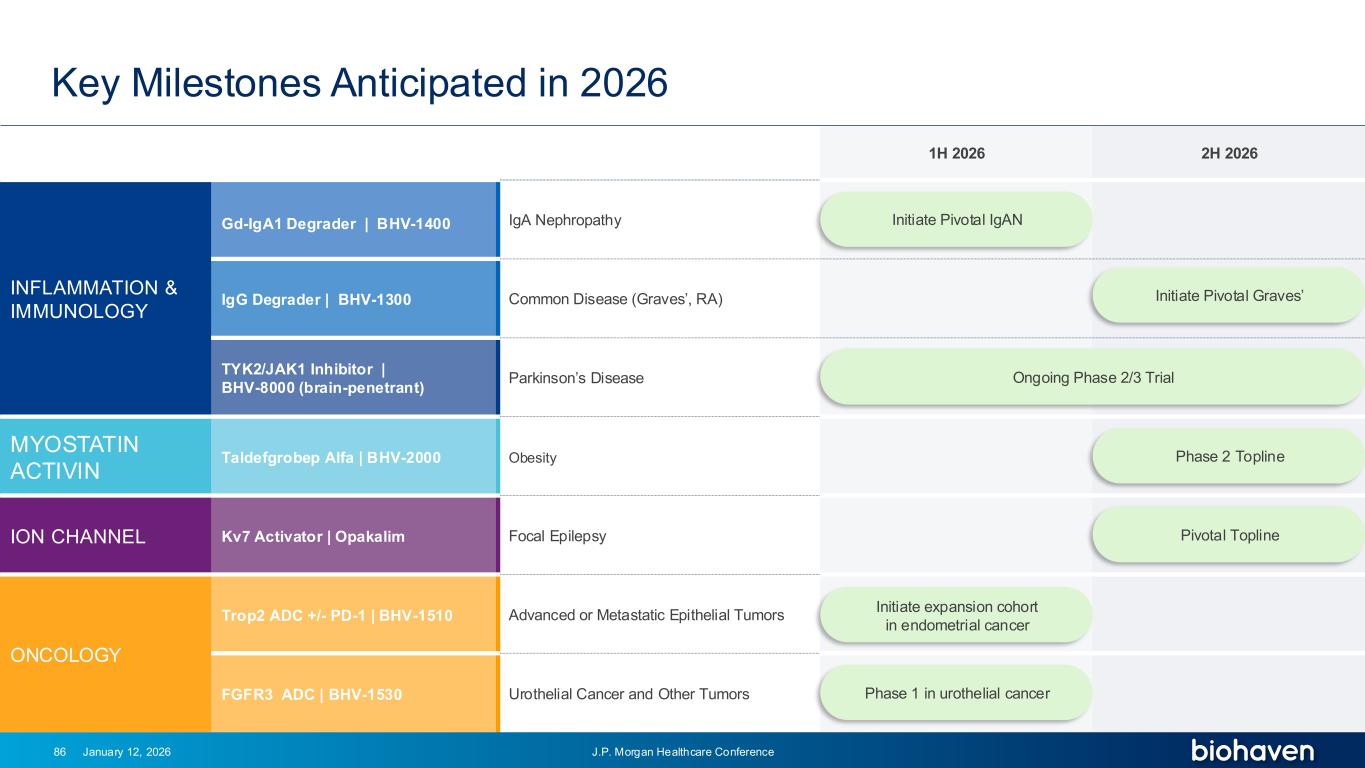 Key Milestones Anticipated in 2026

| | | | 1H 2026 | 2H 2026 |
|---|---|---|---|---|
| INFLAMMATION & IMMUNOLOGY | Gd-IgA1 Degrader \| BHV-1400 | IgA Nephropathy | Initiate Pivotal IgAN | |
| | IgG Degrader \| BHV-1300 | Common Disease (Graves', RA) | | Initiate Pivotal Graves' |
| | TYK2/JAK1 Inhibitor \| BHV-8000 (brain-penetrant) | Parkinson's Disease | Ongoing Phase 2/3 Trial | Ongoing Phase 2/3 Trial |
| MYOSTATIN ACTIVIN | Taldefgrobep Alfa \| BHV-2000 | Obesity | | Phase 2 Topline |
| ION CHANNEL | Kv7 Activator \| Opakalim | Focal Epilepsy | | Pivotal Topline |
| ONCOLOGY | Trop2 ADC +/- PD-1 \| BHV-1510 | Advanced or Metastatic Epithelial Tumors | Initiate expansion cohort in endometrial cancer | |
| | FGFR3 ADC \| BHV-1530 | Urothelial Cancer and Other Tumors | Phase 1 in urothelial cancer | |

86 January 12, 2026 J.P. Morgan Healthcare Conference biohaven